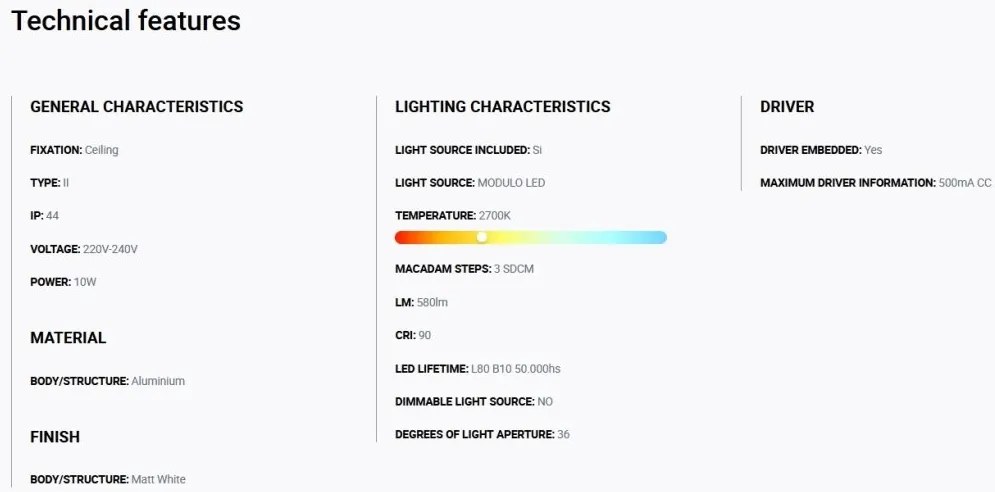 Technical features

GENERAL CHARACTERISTICS

FIXATION: Ceiling

TYPE: II

IP: 44

VOLTAGE: 220V-240V

POWER: 10W

MATERIAL

BODY/STRUCTURE: Aluminium

FINISH

BODY/STRUCTURE: Matt White

LIGHTING CHARACTERISTICS

LIGHT SOURCE INCLUDED: Si

LIGHT SOURCE: MODULO LED

TEMPERATURE: 2700K

MACADAM STEPS: 3 SDCM

LM: 580lm

CRI: 90

LED LIFETIME: L80 B10 50.000hs

DIMMABLE LIGHT SOURCE: NO

DEGREES OF LIGHT APERTURE: 36

DRIVER

DRIVER EMBEDDED: Yes

MAXIMUM DRIVER INFORMATION: 500mA CC